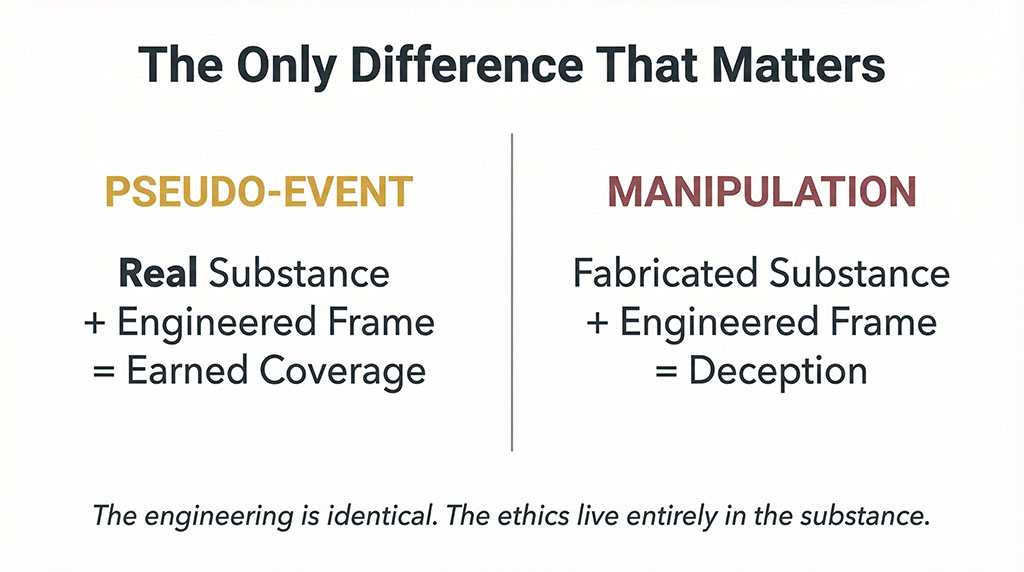 The Only Difference That Matters

PSEUDO-EVENT

Real Substance
+ Engineered Frame
= Earned Coverage

MANIPULATION

Fabricated Substance
+ Engineered Frame
= Deception

The engineering is identical. The ethics live entirely in the substance.